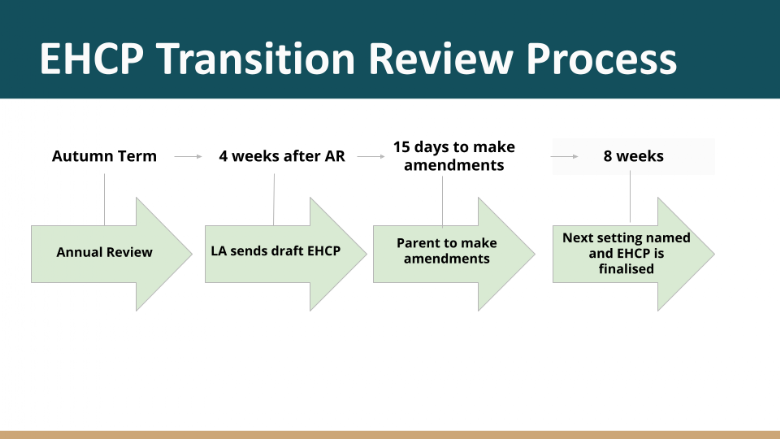 EHCP Transition Review Process

Autumn Term

4 weeks after AR

15 days to make amendments

8 weeks

Annual Review

LA sends draft EHCP

Parent to make amendments

Next setting named and EHCP is finalised